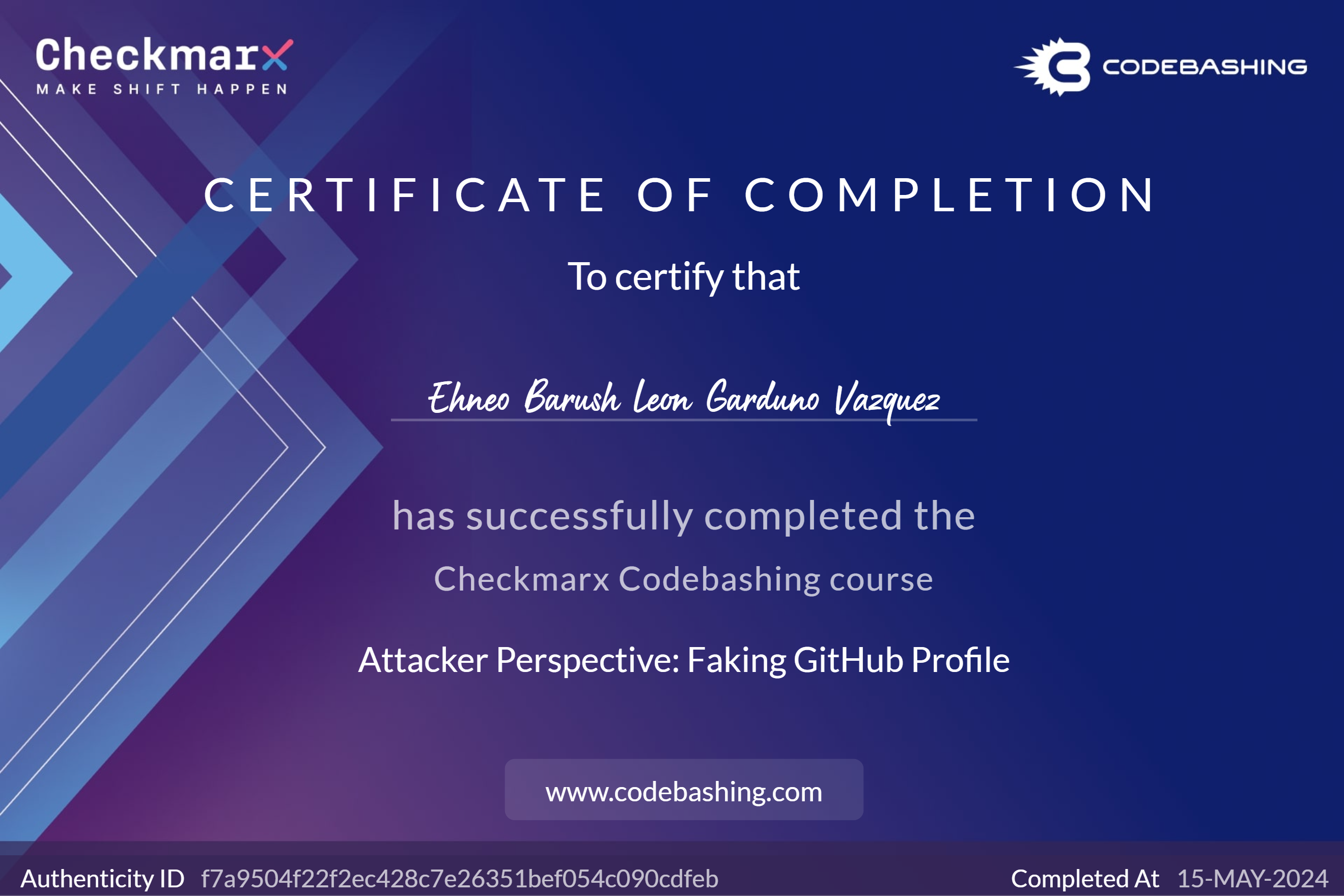 Checkmarx
MAKE SHIFT HAPPEN

CODEBASHING

CERTIFICATE OF COMPLETION

To certify that

Ehneo Barush Leon Garduno Vazquez

has successfully completed the

Checkmarx Codebashing course

Attacker Perspective: Faking GitHub Profile

www.codebashing.com

Authenticity ID f7a9504f22f2ec428c7e26351bef054c090cdfeb

Completed At 15-MAY-2024